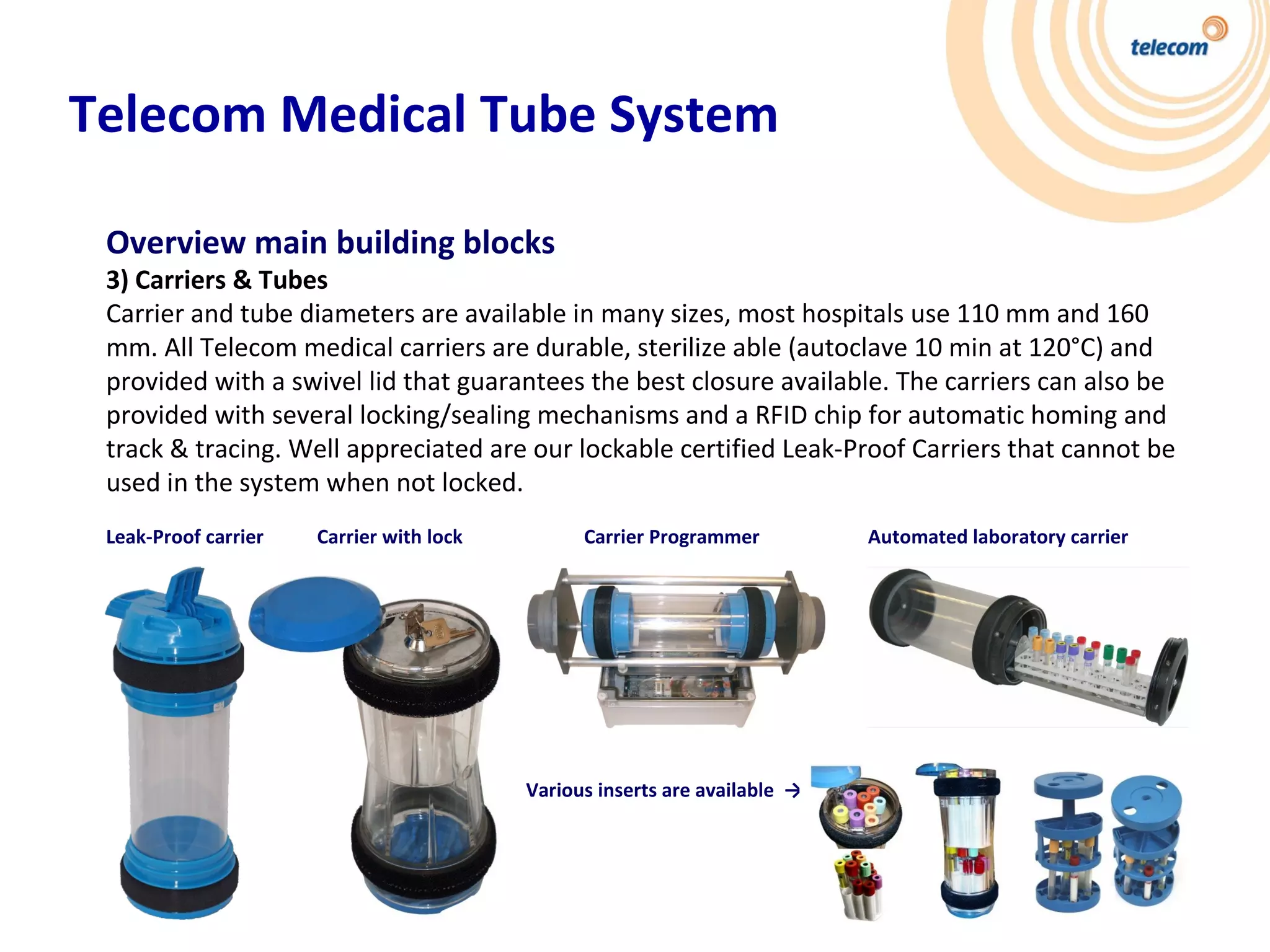 telecom

Telecom Medical Tube System

Overview main building blocks
3) Carriers & Tubes
Carrier and tube diameters are available in many sizes, most hospitals use 110 mm and 160 mm. All Telecom medical carriers are durable, sterilize able (autoclave 10 min at 120°C) and provided with a swivel lid that guarantees the best closure available. The carriers can also be provided with several locking/sealing mechanisms and a RFID chip for automatic homing and track & tracing. Well appreciated are our lockable certified Leak-Proof Carriers that cannot be used in the system when not locked.

Leak-Proof carrier

Carrier with lock

Carrier Programmer

Automated laboratory carrier

Various inserts are available →